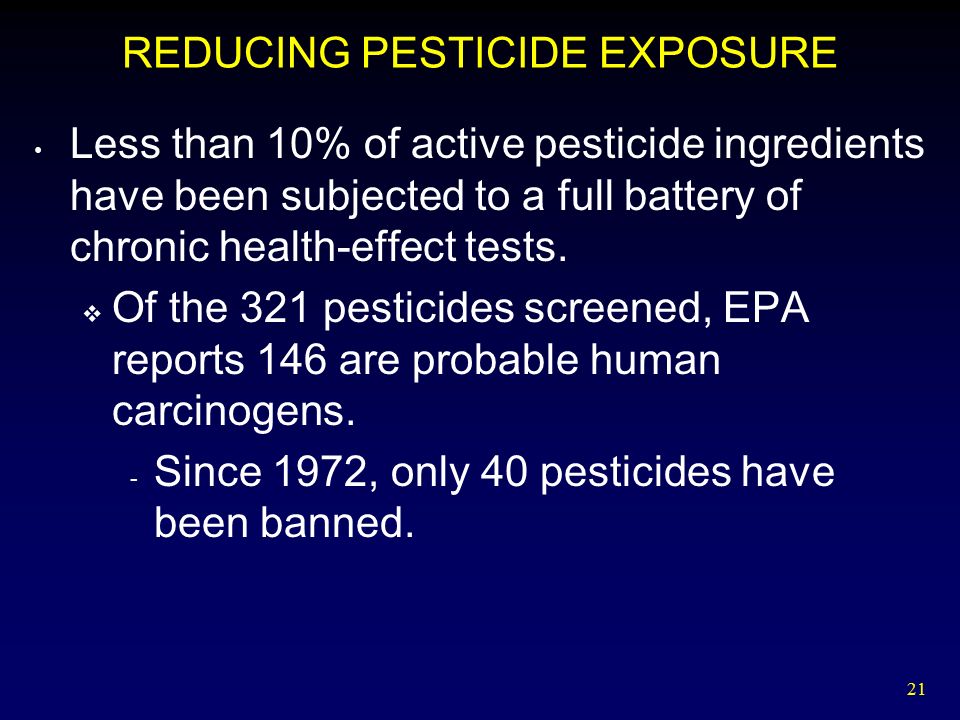 REDUCING PESTICIDE EXPOSURE

• Less than 10% of active pesticide ingredients have been subjected to a full battery of chronic health-effect tests.

❖ Of the 321 pesticides screened, EPA reports 146 are probable human carcinogens.

- Since 1972, only 40 pesticides have been banned.

21